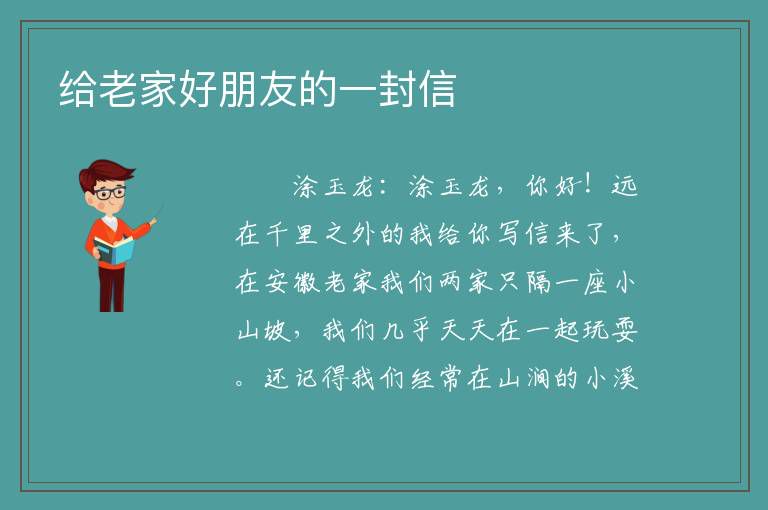 给老家好朋友的一封信

涂玉龙：涂玉龙，你好！远在千里之外的我给你写信来了，在安徽老家我们两家只隔一座小山坡，我们几乎天天在一起玩耍。还记得我们经常在山涧的小溪